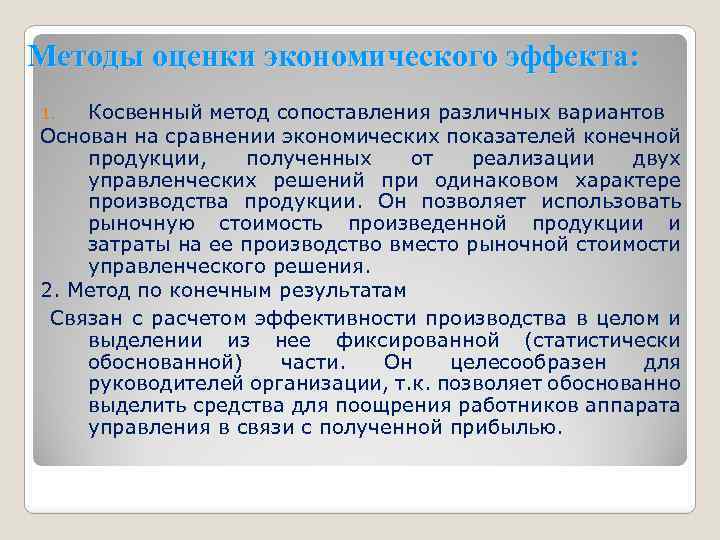 Методы оценки экономического эффекта:

1. Косвенный метод сопоставления различных вариантов

Основан на сравнении экономических показателей конечной продукции, полученных от реализации двух управленческих решений при одинаковом характере производства продукции. Он позволяет использовать рыночную стоимость произведенной продукции и затраты на ее производство вместо рыночной стоимости управленческого решения.

2. Метод по конечным результатам

Связан с расчетом эффективности производства в целом и выделении из нее фиксированной (статистически обоснованной) части. Он целесообразен для руководителей организации, т.к. позволяет обоснованно выделить средства для поощрения работников аппарата управления в связи с полученной прибылью.